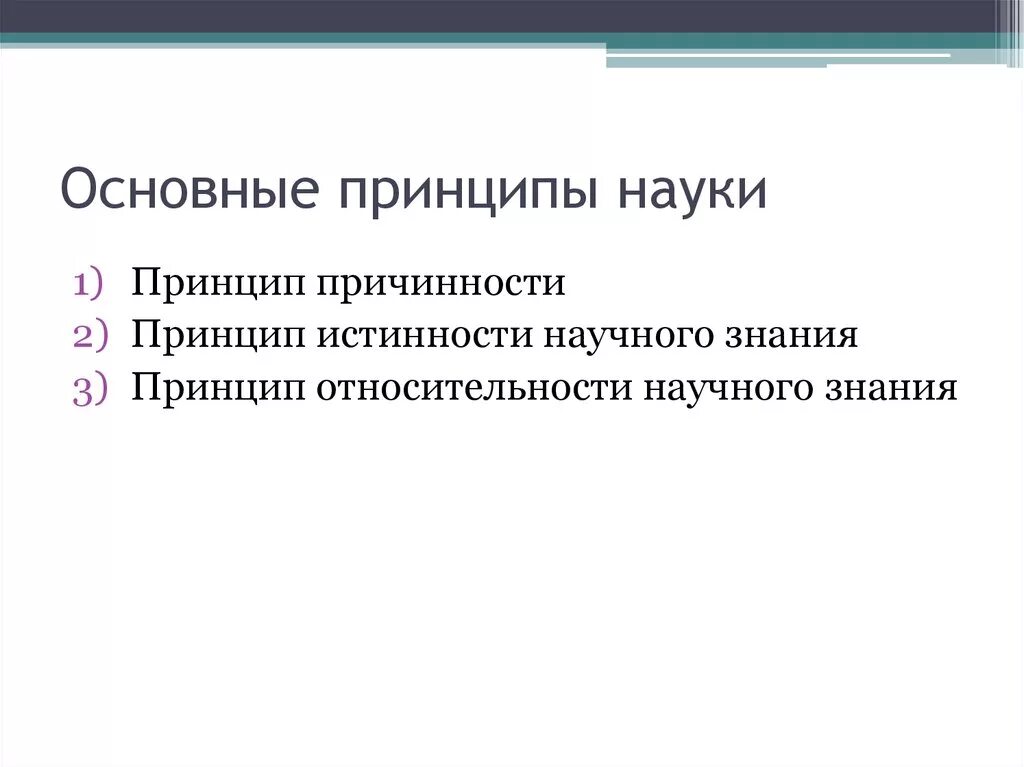 Основные принципы науки

1) Принцип причинности
2) Принцип истинности научного знания
3) Принцип относительности научного знания